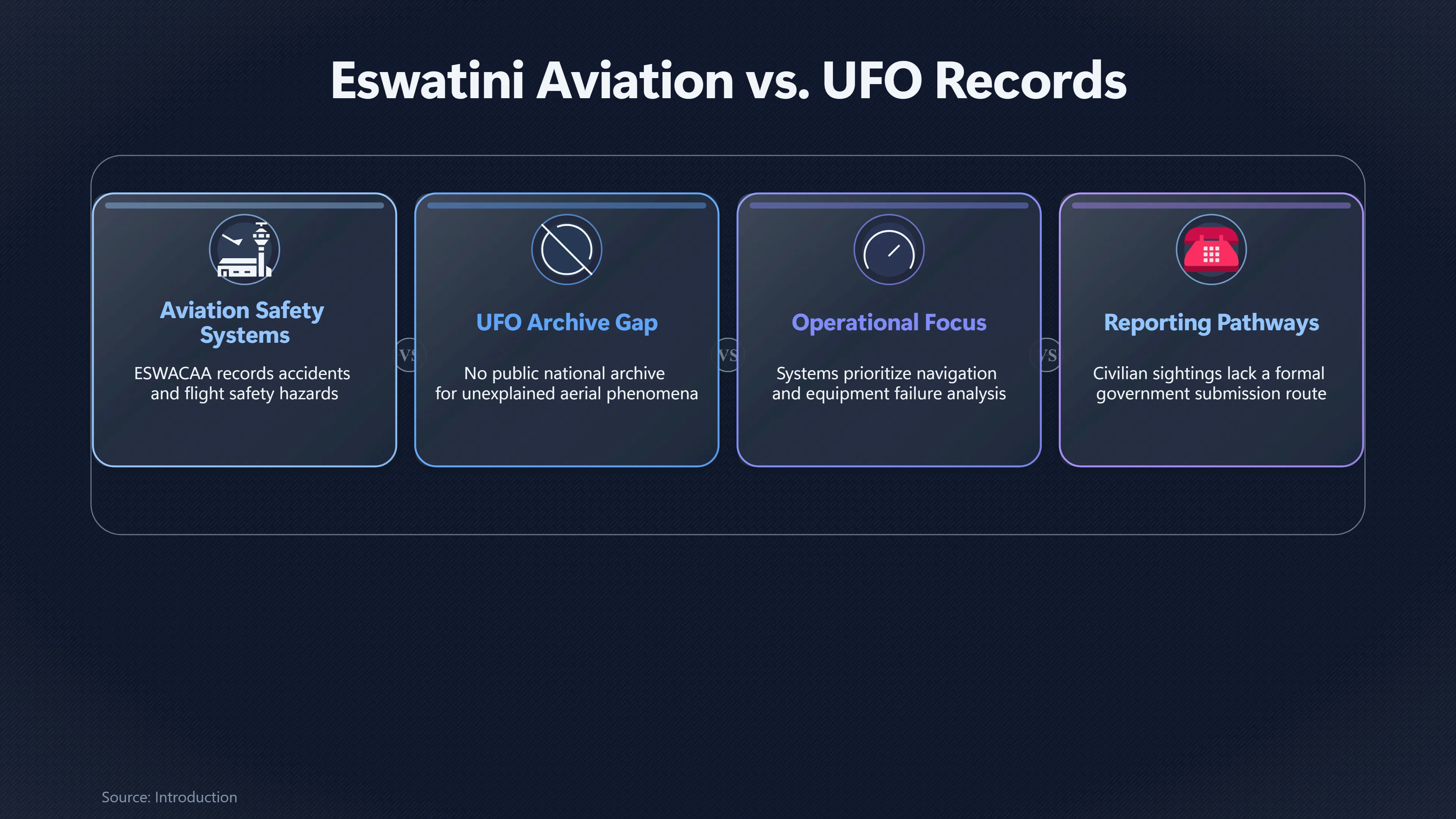 Eswatini Aviation vs. UFO Records

Aviation Safety Systems

ESWACAA records accidents and flight safety hazards

VS

UFO Archive Gap

No public national archive for unexplained aerial phenomena

VS

Operational Focus

Systems prioritize navigation and equipment failure analysis

VS

Reporting Pathways

Civilian sightings lack a formal government submission route

Source: Introduction